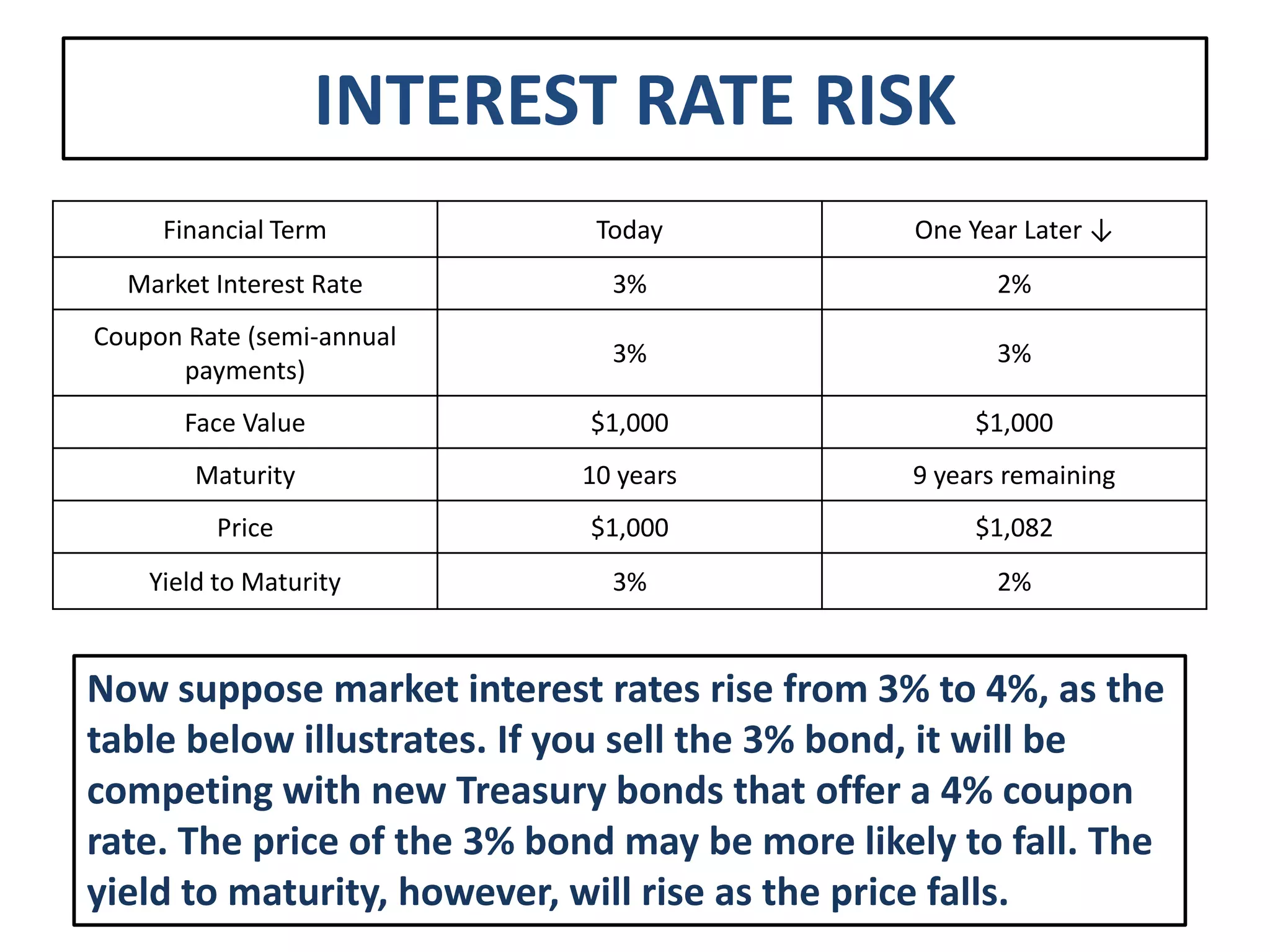 INTEREST RATE RISK

| Financial Term | Today | One Year Later ↓ |
|---|---|---|
| Market Interest Rate | 3% | 2% |
| Coupon Rate (semi-annual payments) | 3% | 3% |
| Face Value | \$1,000 | \$1,000 |
| Maturity | 10 years | 9 years remaining |
| Price | \$1,000 | \$1,082 |
| Yield to Maturity | 3% | 2% |

Now suppose market interest rates rise from 3% to 4%, as the table below illustrates. If you sell the 3% bond, it will be competing with new Treasury bonds that offer a 4% coupon rate. The price of the 3% bond may be more likely to fall. The yield to maturity, however, will rise as the price falls.